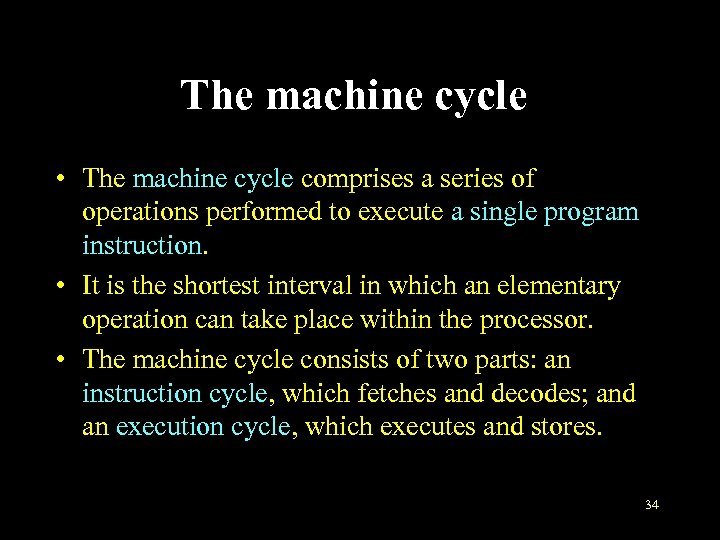 The machine cycle

• The machine cycle comprises a series of operations performed to execute a single program instruction.

• It is the shortest interval in which an elementary operation can take place within the processor.

• The machine cycle consists of two parts: an instruction cycle, which fetches and decodes; and an execution cycle, which executes and stores.

34